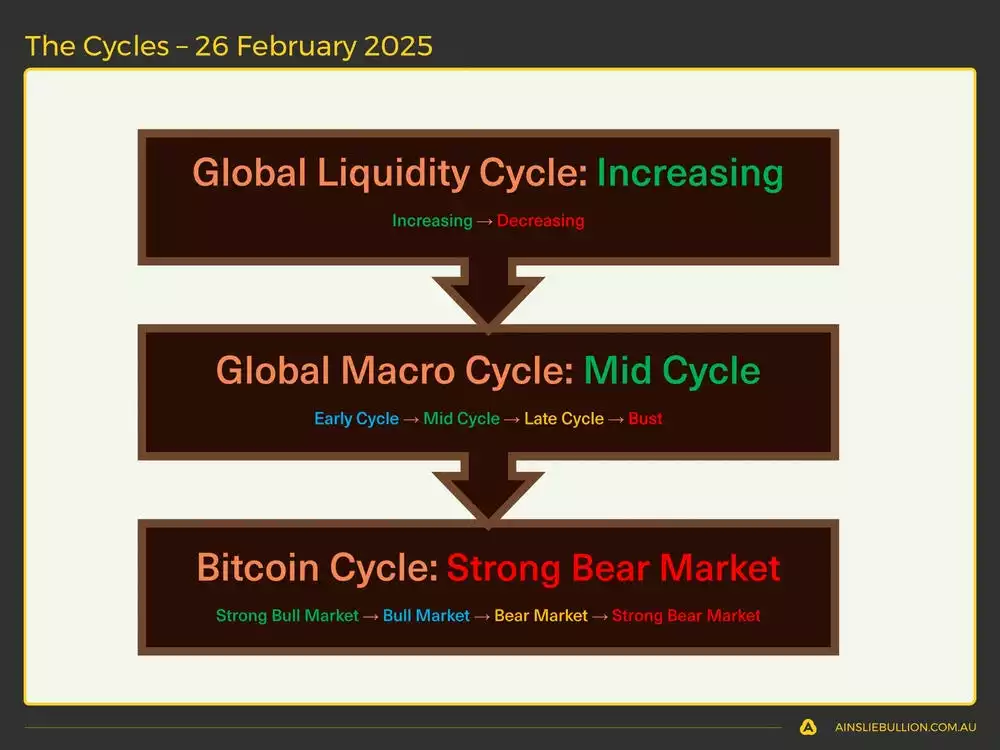 The Cycles – 26 February 2025

Global Liquidity Cycle: Increasing

Increasing → Decreasing

Global Macro Cycle: Mid Cycle

Early Cycle → Mid Cycle → Late Cycle → Bust

Bitcoin Cycle: Strong Bear Market

Strong Bull Market → Bull Market → Bear Market → Strong Bear Market

AINSLIEBULLION.COM.AU